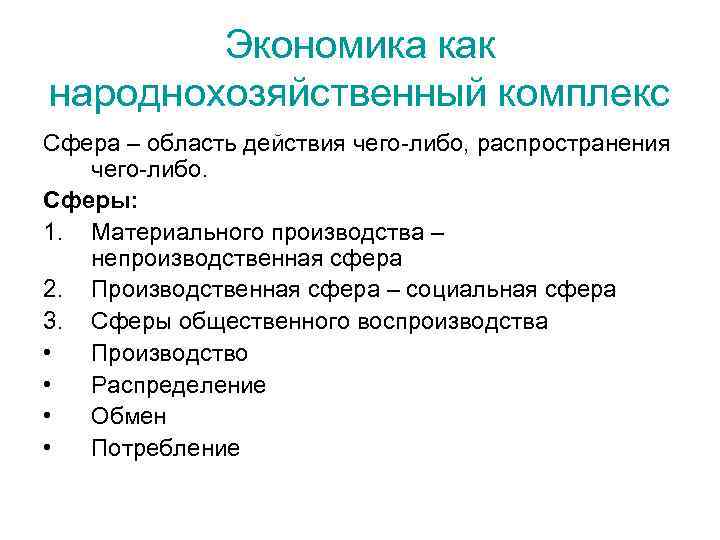 Экономика как народнохозяйственный комплекс

Сфера – область действия чего-либо, распространения чего-либо.

Сферы:

1. Материального производства – непроизводственная сфера
2. Производственная сфера – социальная сфера
3. Сферы общественного воспроизводства
• Производство
• Распределение
• Обмен
• Потребление